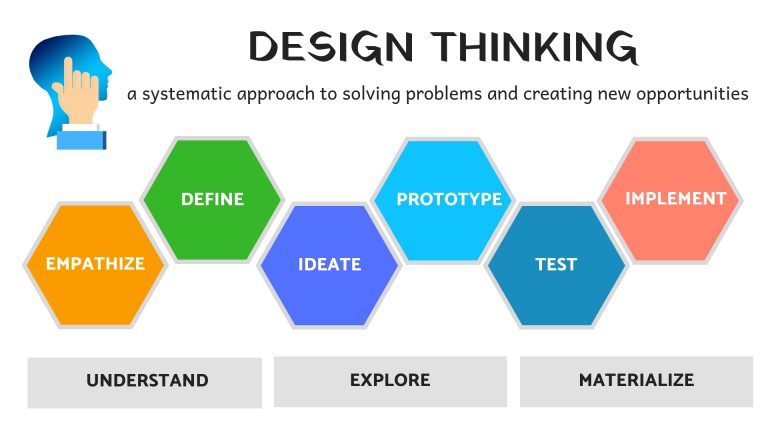 DESIGN THINKING

a systematic approach to solving problems and creating new opportunities

EMPATHIZE

DEFINE

IDEATE

PROTOTYPE

TEST

IMPLEMENT

UNDERSTAND

EXPLORE

MATERIALIZE